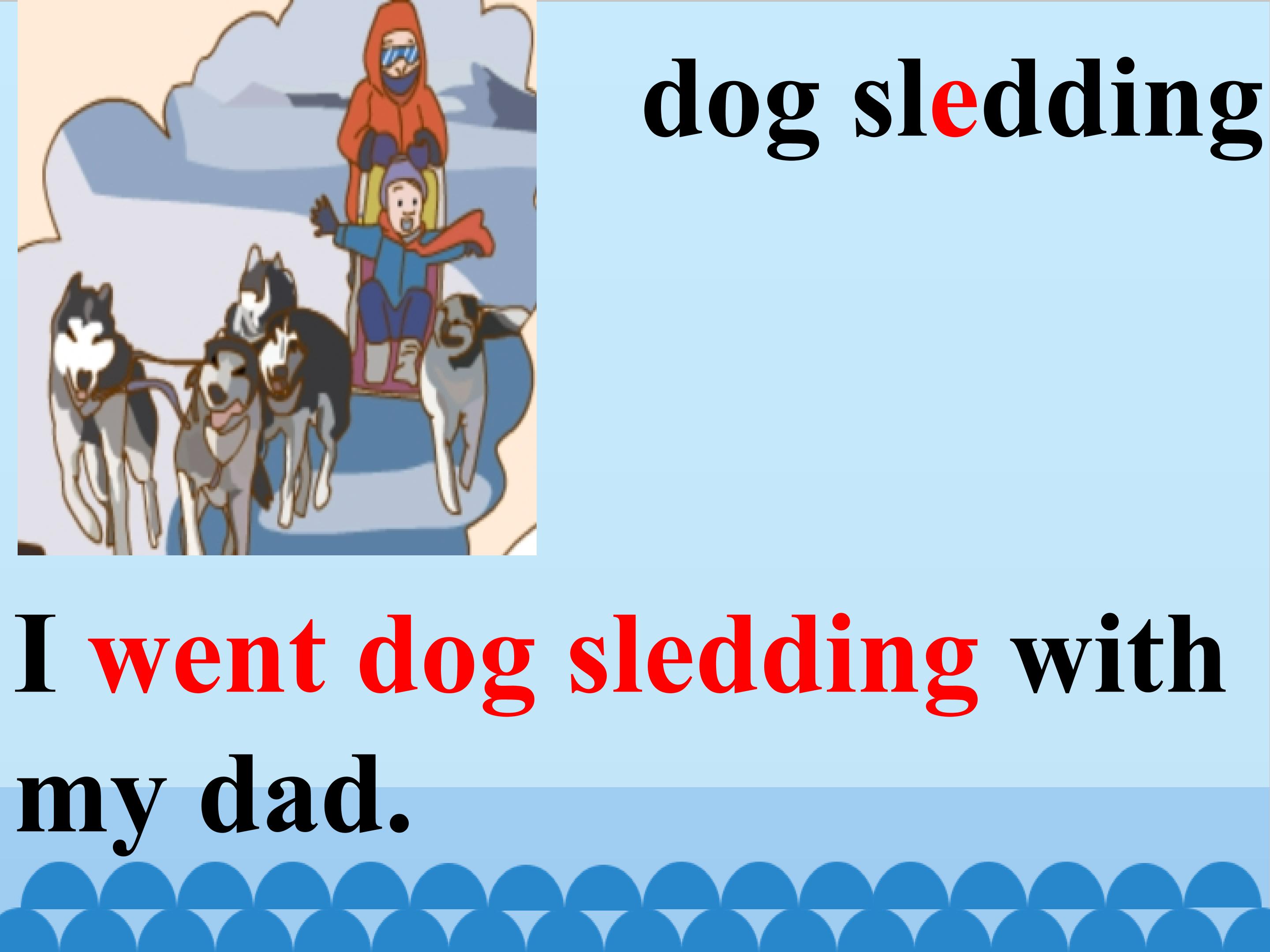 dog sledding

I went dog sledding with my dad.